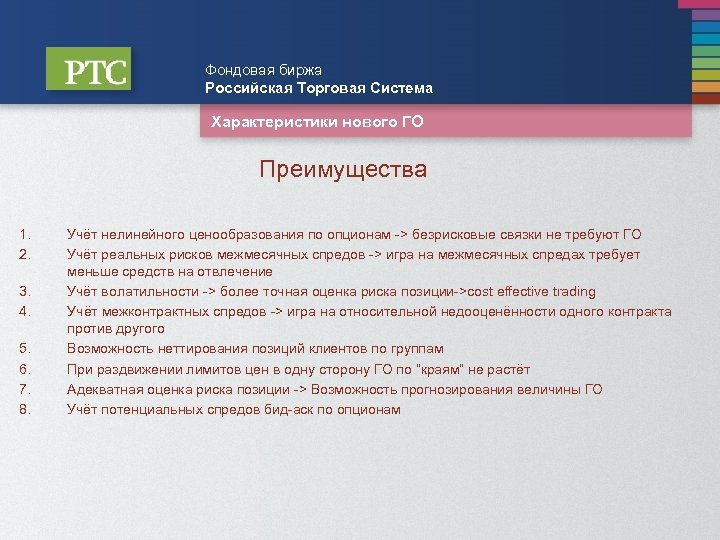 РТС

Фондовая биржа
Российская Торговая Система

Характеристики нового ГО

Преимущества

1. Учёт нелинейного ценообразования по опционам -> безрисковые связки не требуют ГО
2. Учёт реальных рисков межмесячных спредов -> игра на межмесячных спредах требует меньше средств на отвлечение
3. Учёт волатильности -> более точная оценка риска позиции->cost effective trading
4. Учёт межконтрактных спредов -> игра на относительной недооценённости одного контракта против другого
5. Возможность неттирования позиций клиентов по группам
6. При раздвижении лимитов цен в одну сторону ГО по "краям" не растёт
7. Адекватная оценка риска позиции -> Возможность прогнозирования величины ГО
8. Учёт потенциальных спредов бид-аск по опционам